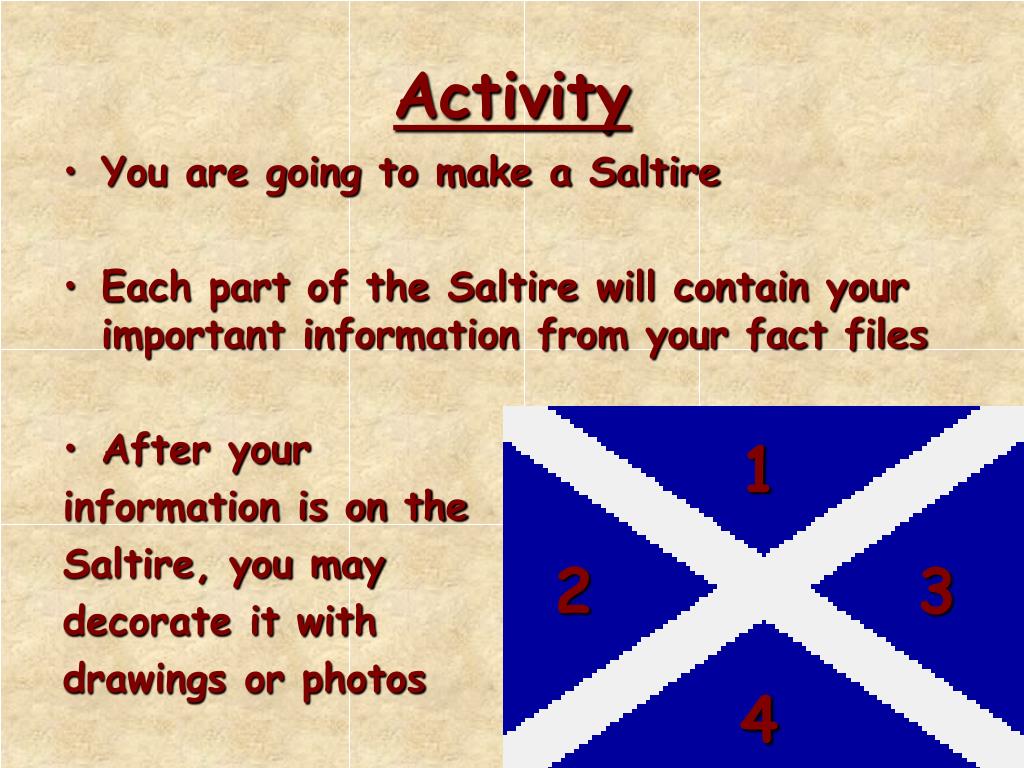 Activity

• You are going to make a Saltire

• Each part of the Saltire will contain your important information from your fact files

• After your information is on the Saltire, you may decorate it with drawings or photos

1

2

3

4